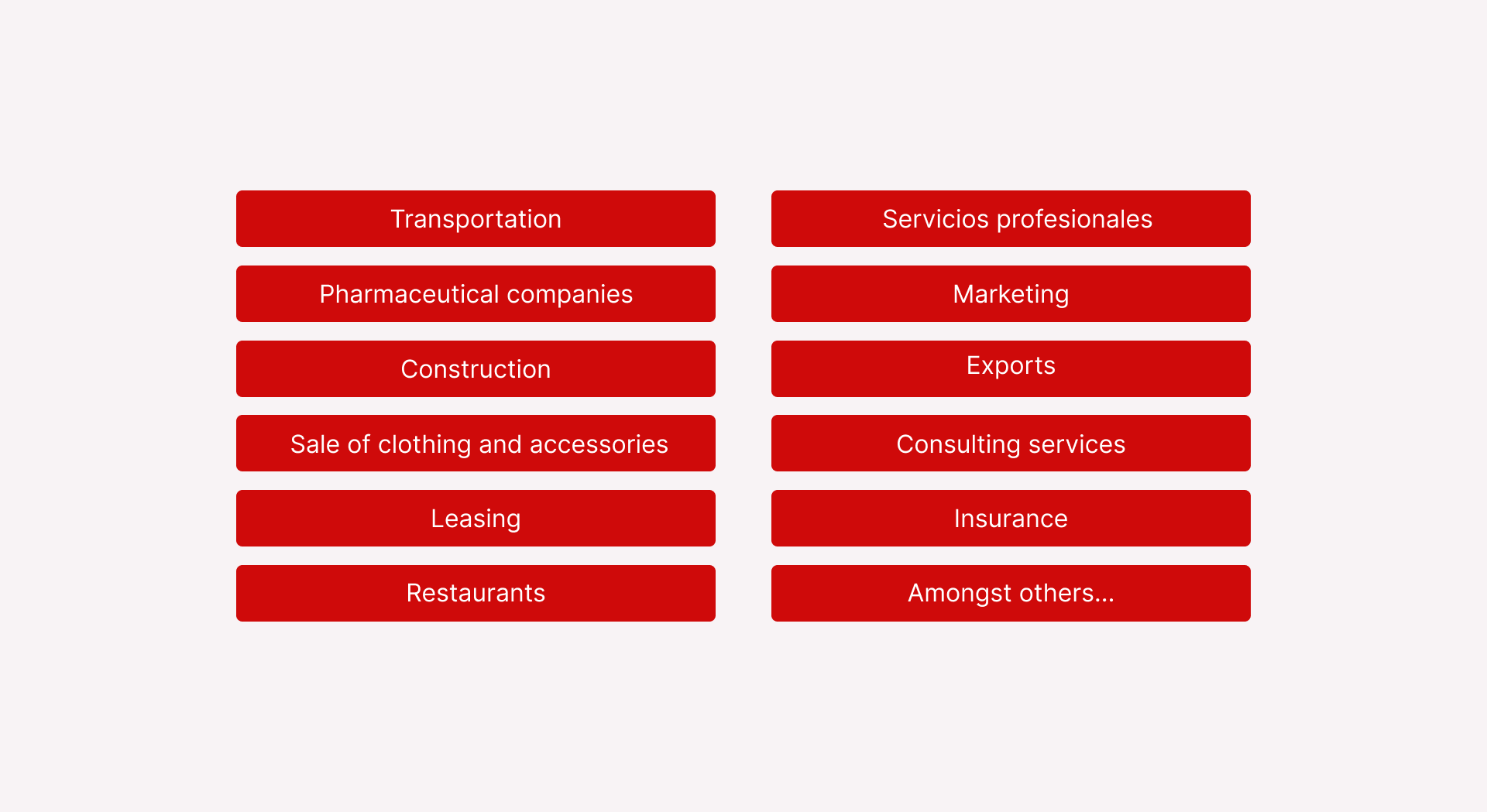 Transportation

Pharmaceutical companies

Construction

Sale of clothing and accessories

Leasing

Restaurants

Servicios profesionales

Marketing

Exports

Consulting services

Insurance

Amongst others...